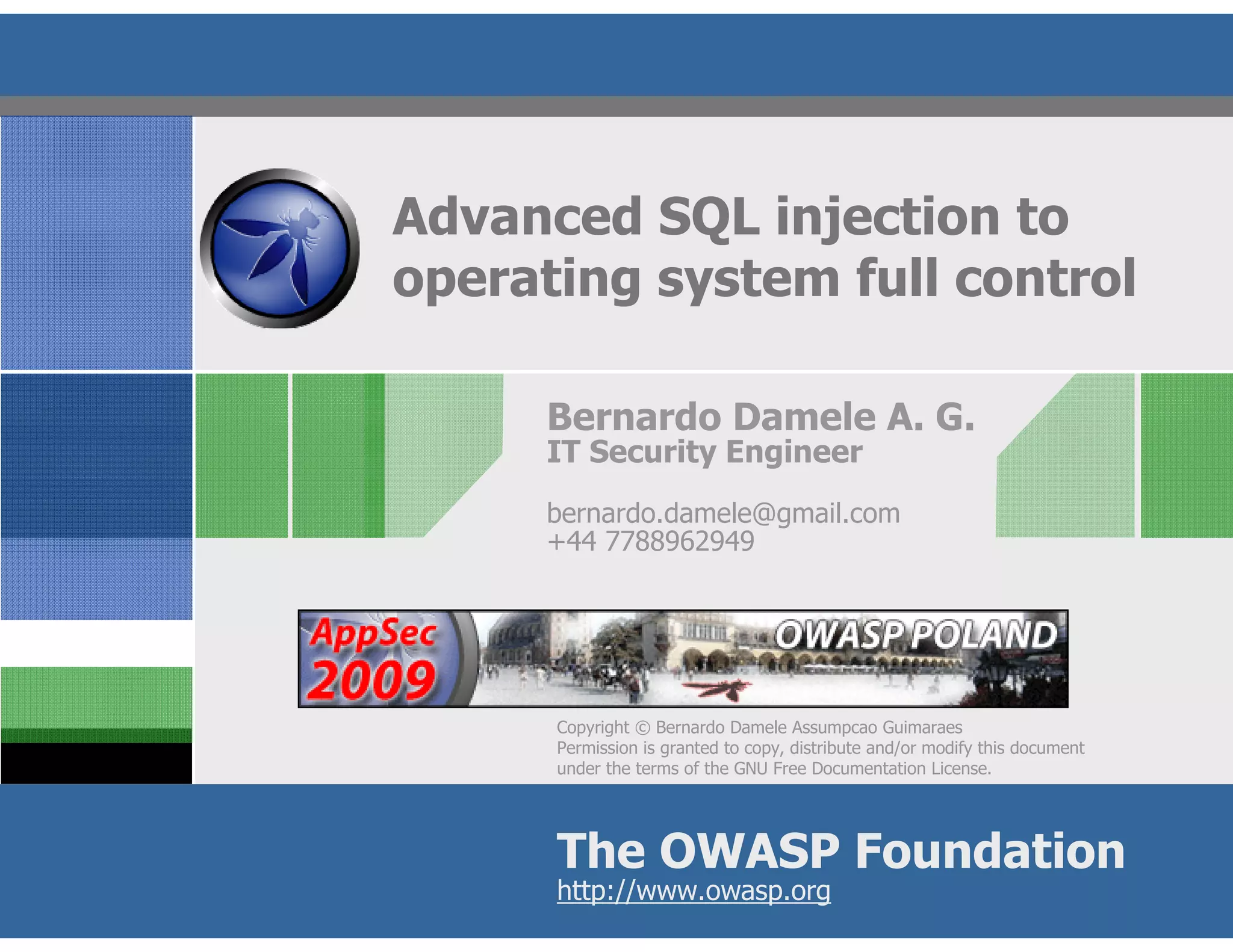 Advanced SQL injection to operating system full control

Bernardo Damele A. G.
IT Security Engineer

bernardo.damele@gmail.com
+44 7788962949

AppSec 2009

OWASP POLAND

Copyright © Bernardo Damele Assumpcao Guimaraes
Permission is granted to copy, distribute and/or modify this document under the terms of the GNU Free Documentation License.

The OWASP Foundation
http://www.owasp.org